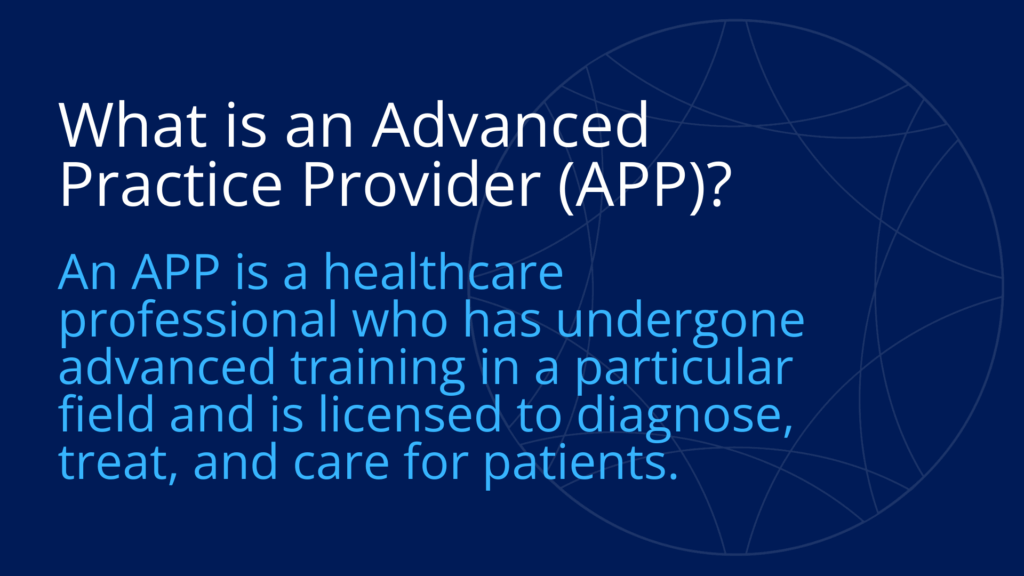 What is an Advanced Practice Provider (APP)?

An APP is a healthcare professional who has undergone advanced training in a particular field and is licensed to diagnose, treat, and care for patients.